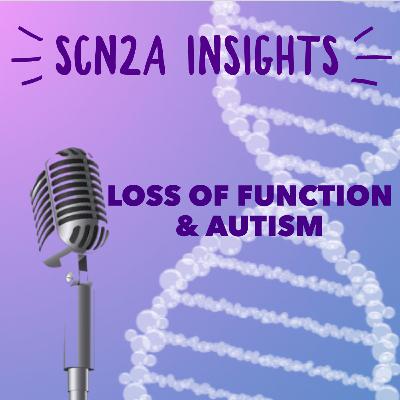 SCN2A INSIGHTS

LOSS OF FUNCTION
& AUTISM